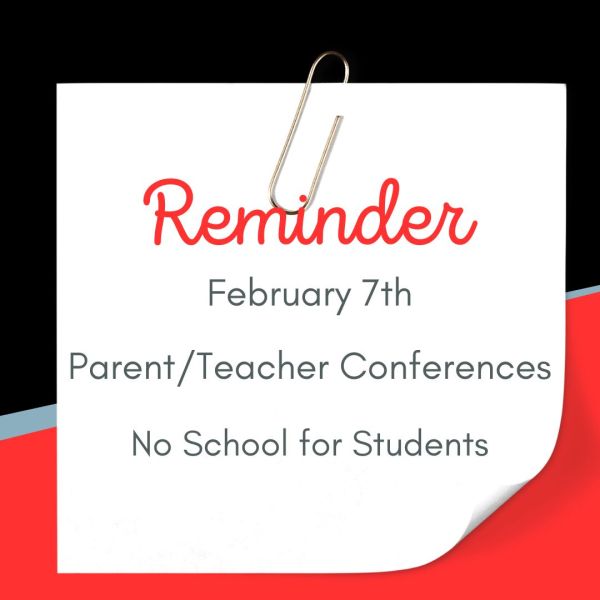 Reminder

February 7th

Parent/Teacher Conferences

No School for Students